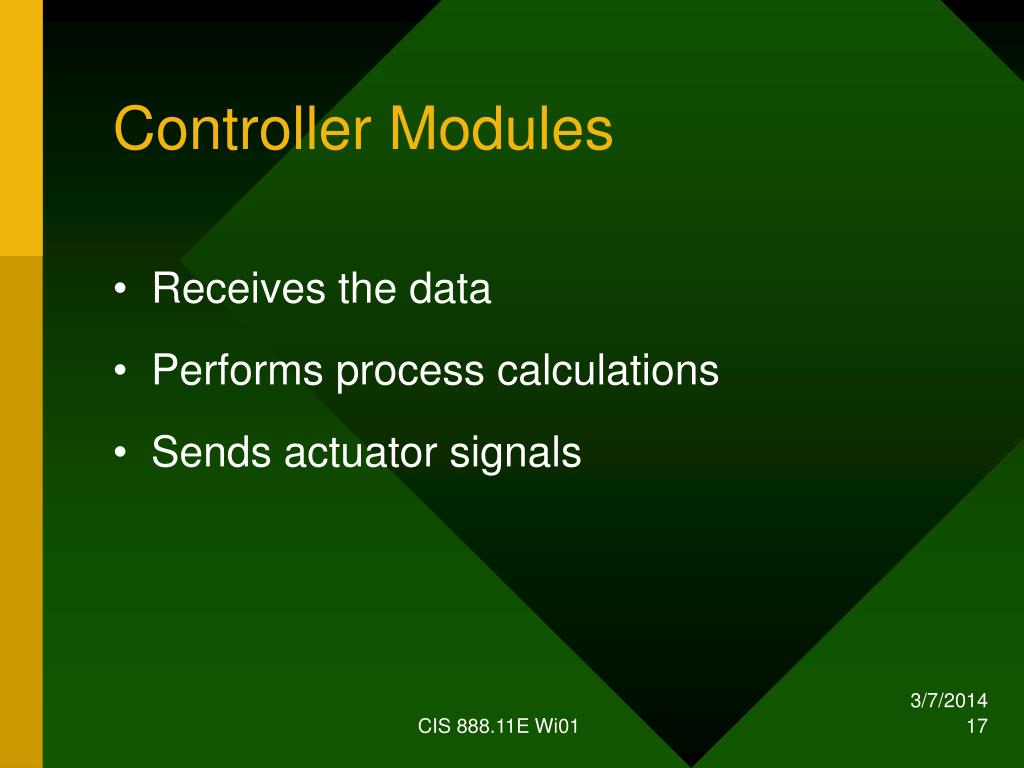 Controller Modules

• Receives the data
• Performs process calculations
• Sends actuator signals

CIS 888.11E Wi01

3/7/2014
17